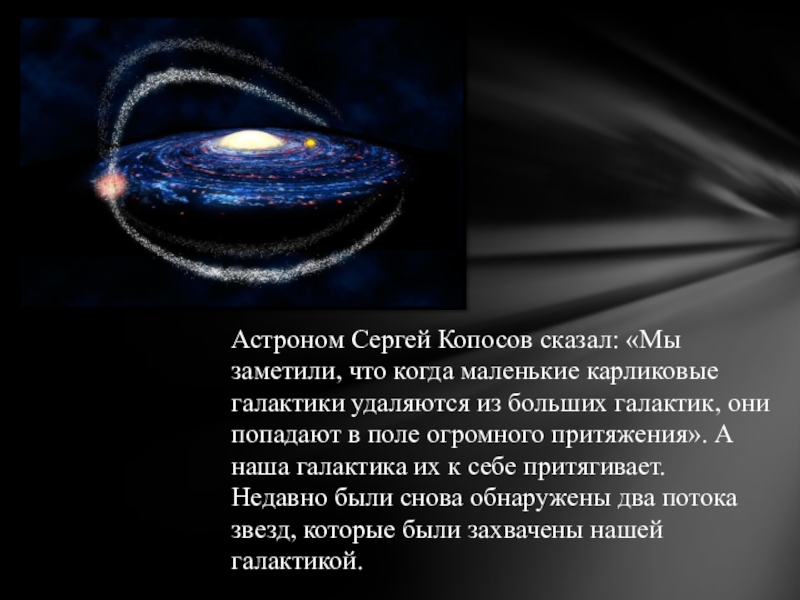 Астроном Сергей Копосов сказал: «Мы заметили, что когда маленькие карликовые галактики удаляются из больших галактик, они попадают в поле огромного притяжения». А наша галактика их к себе притягивает. Недавно были снова обнаружены два потока звезд, которые были захвачены нашей галактикой.